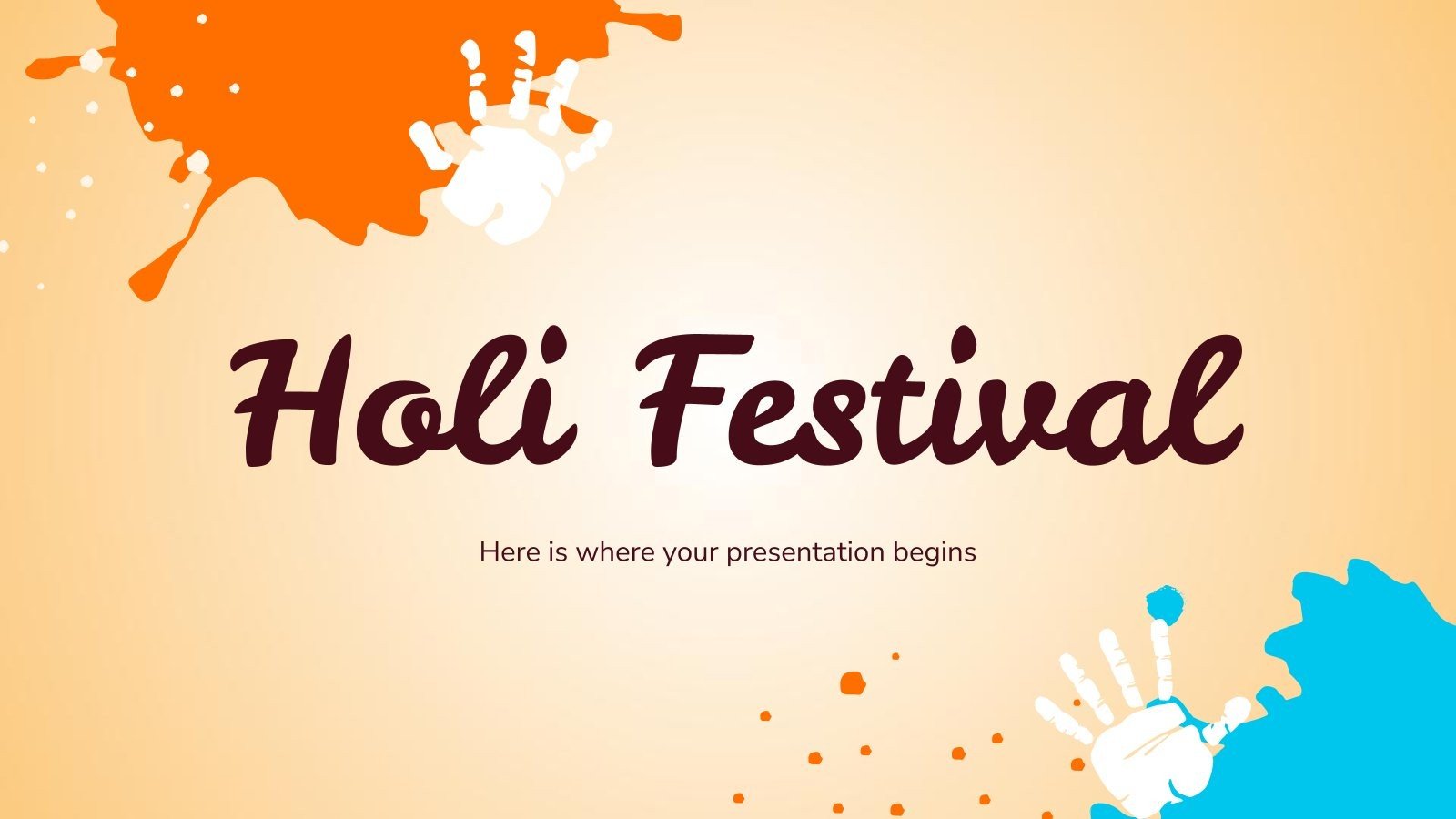 Holi Festival

Here is where your presentation begins